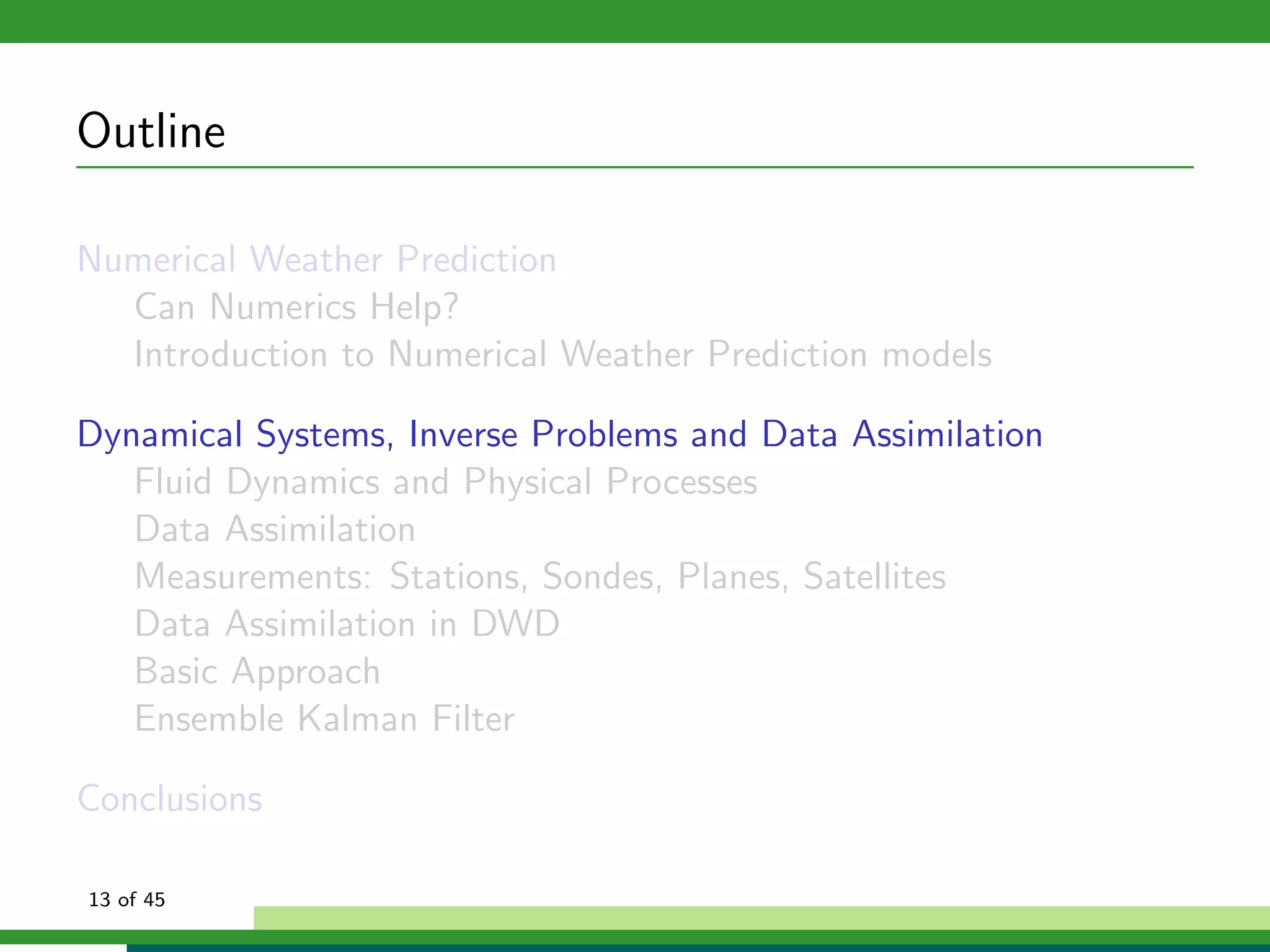 Outline

Numerical Weather Prediction
Can Numerics Help?
Introduction to Numerical Weather Prediction models

Dynamical Systems, Inverse Problems and Data Assimilation
Fluid Dynamics and Physical Processes
Data Assimilation
Measurements: Stations, Sondes, Planes, Satellites
Data Assimilation in DWD
Basic Approach
Ensemble Kalman Filter

Conclusions

13 of 45